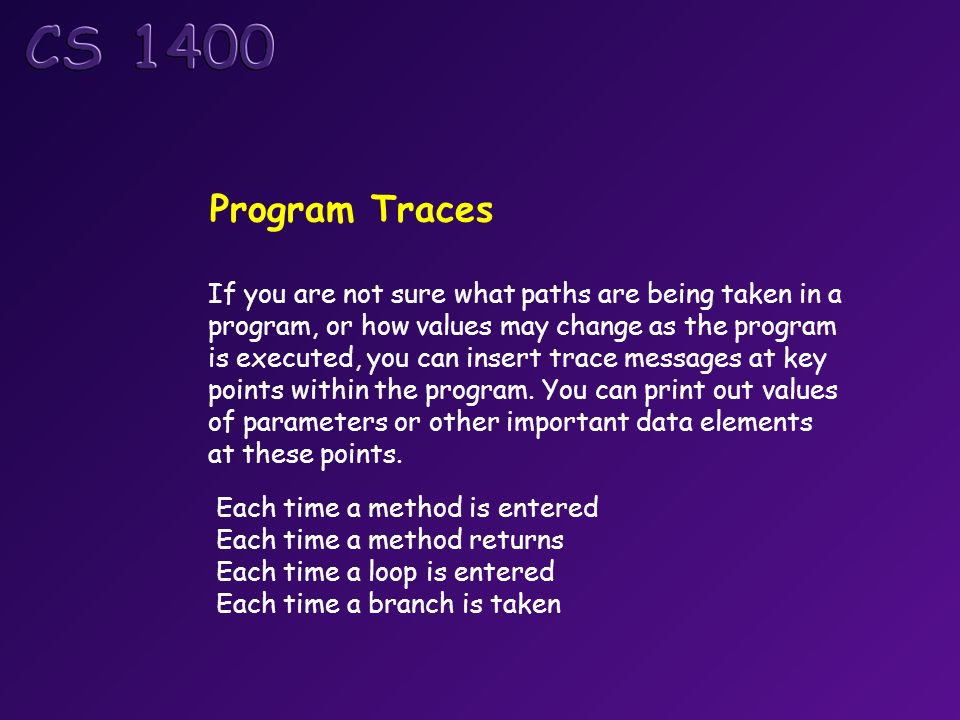 CS 1400

Program Traces

If you are not sure what paths are being taken in a program, or how values may change as the program is executed, you can insert trace messages at key points within the program. You can print out values of parameters or other important data elements at these points.

Each time a method is entered
Each time a method returns
Each time a loop is entered
Each time a branch is taken